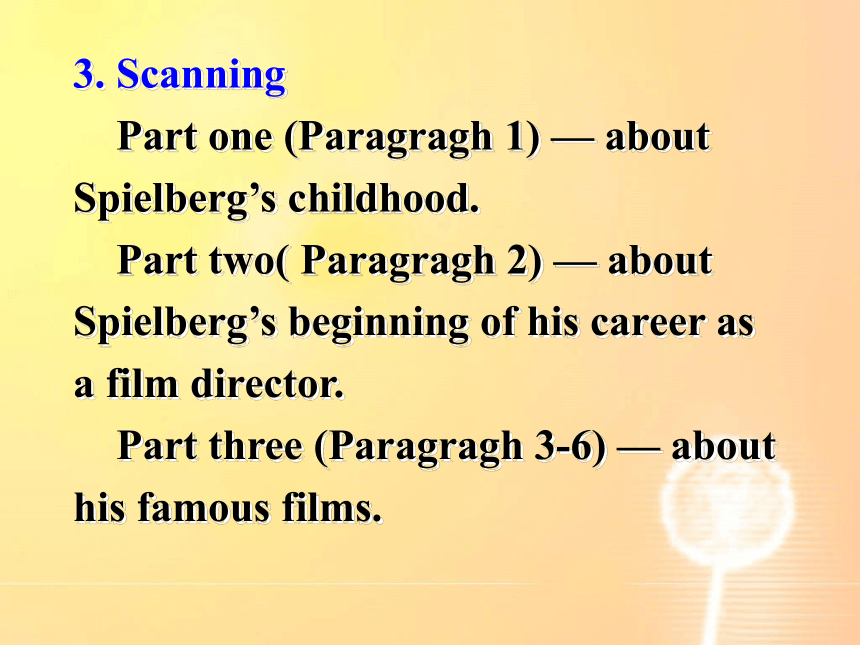 3. Scanning

Part one (Paragragh 1) — about Spielberg’s childhood.

Part two( Paragragh 2) — about Spielberg’s beginning of his career as a film director.

Part three (Paragragh 3-6) — about his famous films.